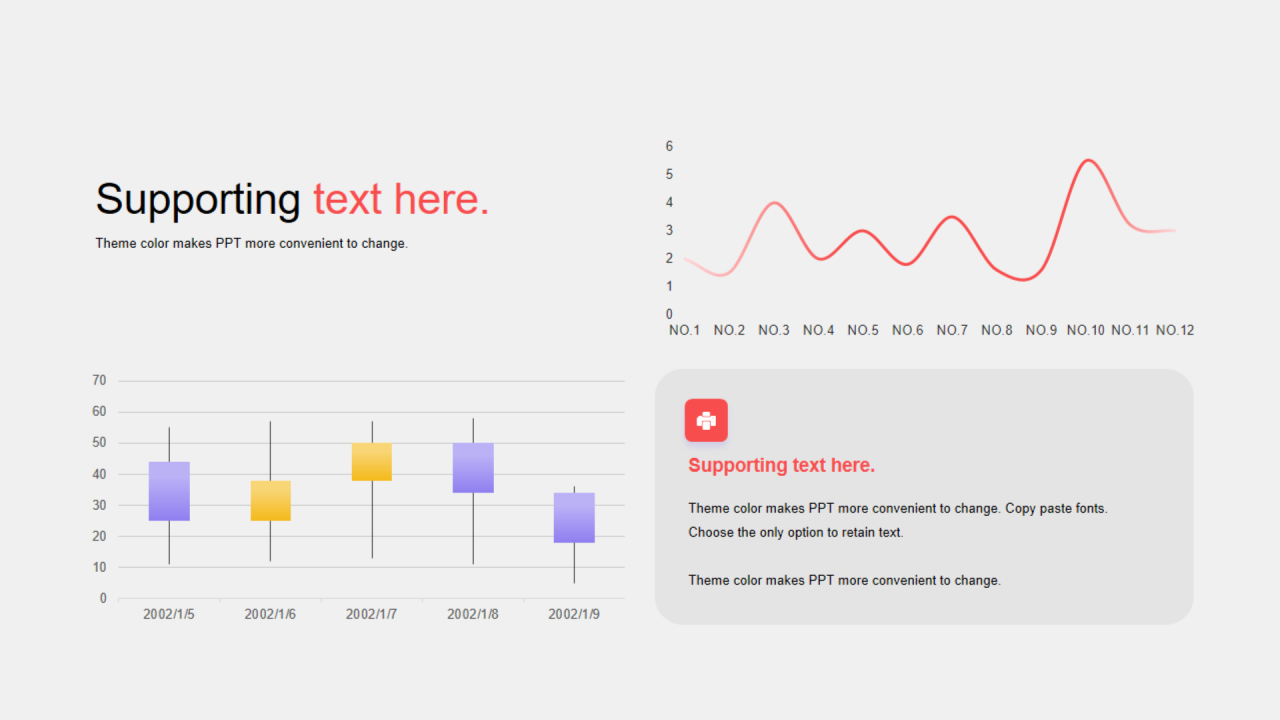 Supporting text here.

Theme color makes PPT more convenient to change.

6
5
4
3
2
1
0
NO.1 NO.2 NO.3 NO.4 NO.5 NO.6 NO.7 NO.8 NO.9 NO.10 NO.11 NO.12

70
60
50
40
30
20
10
0
2002/1/5 2002/1/6 2002/1/7 2002/1/8 2002/1/9

Supporting text here.

Theme color makes PPT more convenient to change. Copy paste fonts. Choose the only option to retain text.

Theme color makes PPT more convenient to change.